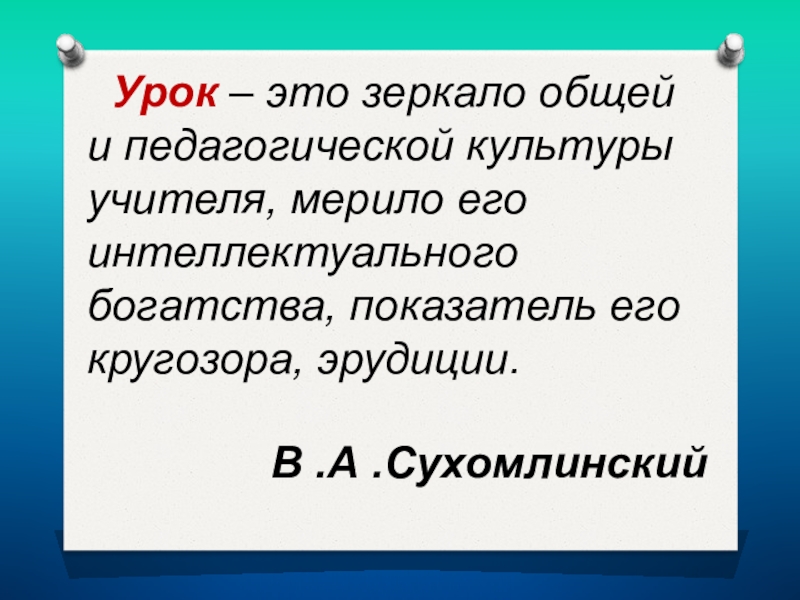 Урок – это зеркало общей и педагогической культуры учителя, мерило его интеллектуального богатства, показатель его кругозора, эрудиции.

В .А .Сухомлинский